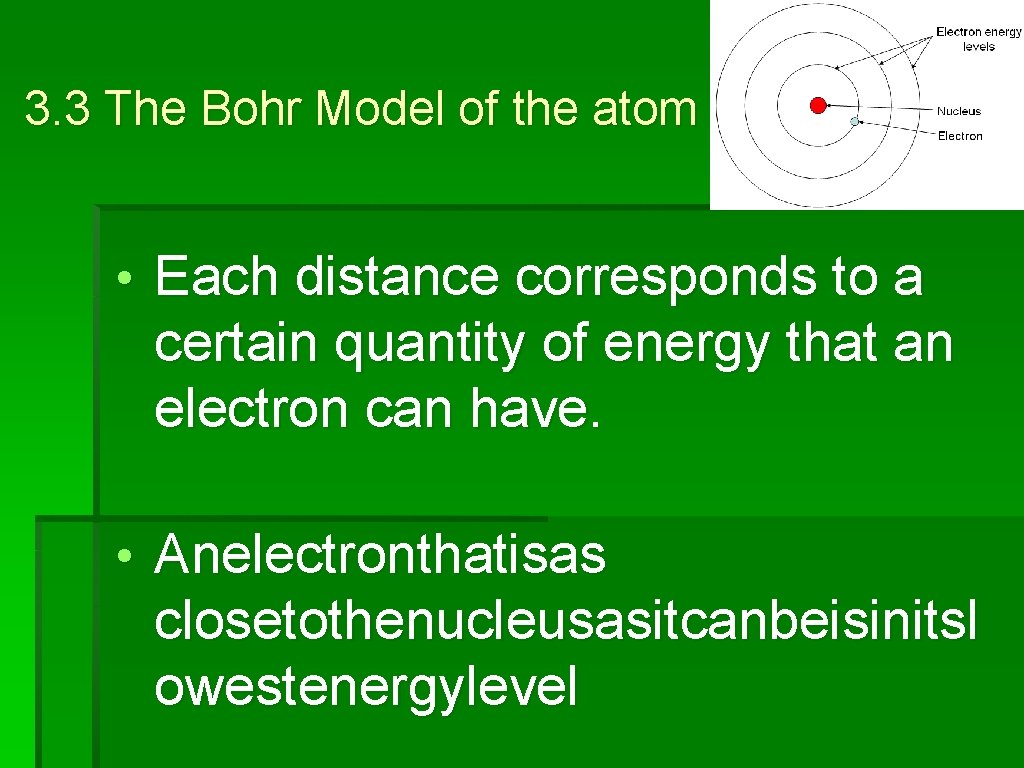 3.3 The Bohr Model of the atom

Electron energy levels

Nucleus

Electron

• Each distance corresponds to a certain quantity of energy that an electron can have.

• Anelectronthatisas closetothenucleusasitcanbeisinitsl owestenergylevel